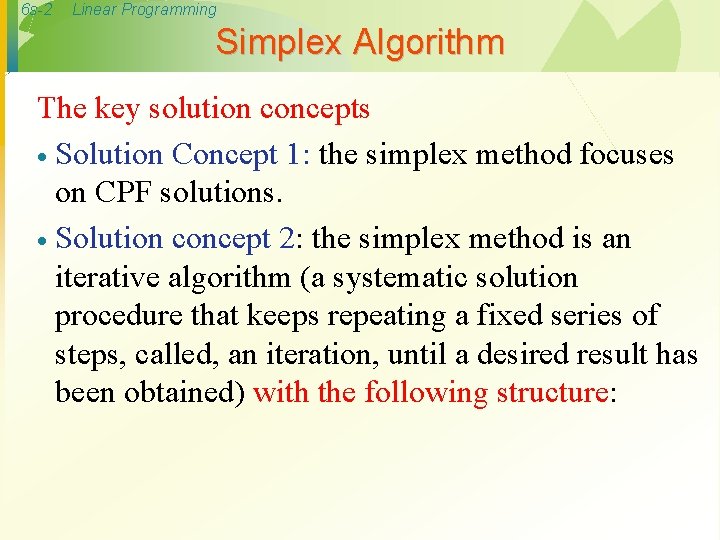 6s-2 Linear Programming

Simplex Algorithm

The key solution concepts

• Solution Concept 1: the simplex method focuses on CPF solutions.

• Solution concept 2: the simplex method is an iterative algorithm (a systematic solution procedure that keeps repeating a fixed series of steps, called, an iteration, until a desired result has been obtained) with the following structure: